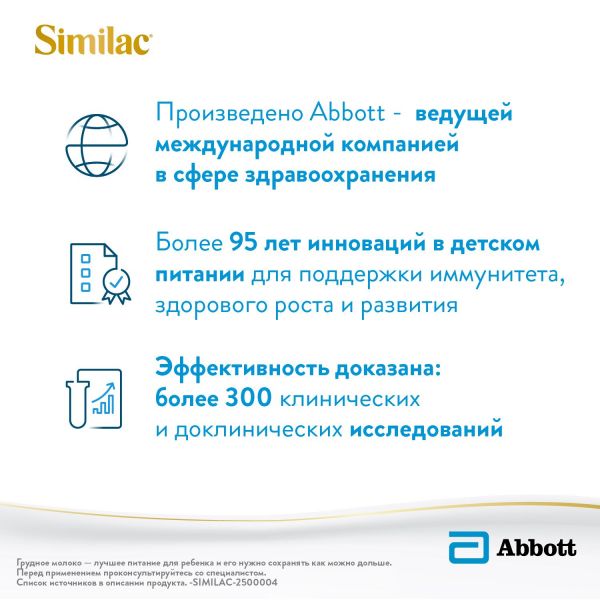 Similac

Произведено Abbott - ведущей международной компанией в сфере здравоохранения

Более 95 лет инноваций в детском питании для поддержки иммунитета, здорового роста и развития

Эффективность доказана: более 300 клинических и доклинических исследований

Abbott

Грудное молоко — лучшее питание для ребенка и его нужно сохранять как можно дольше. Перед применением проконсультируйтесь со специалистом. Список источников в описании продукта. -SIMILAC-2500004